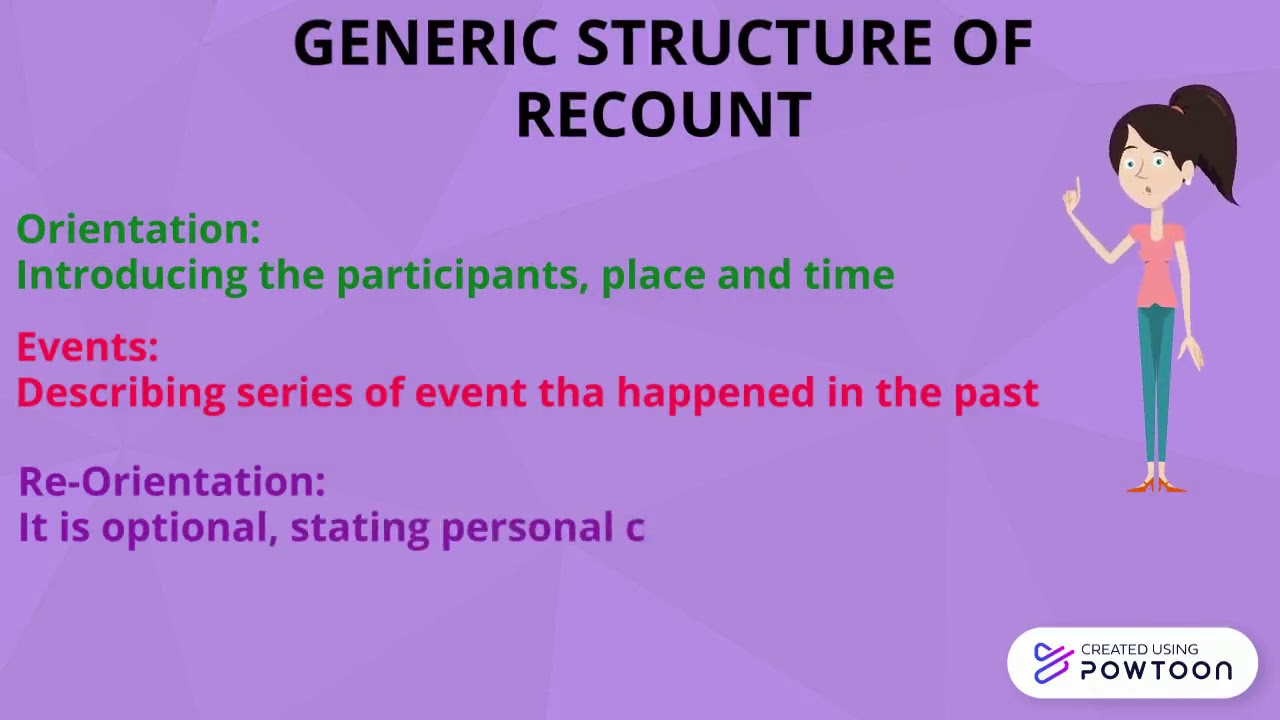 GENERIC STRUCTURE OF RECOUNT

Orientation:
Introducing the participants, place and time

Events:
Describing series of event tha happened in the past

Re-Orientation:
It is optional, stating personal c

CREATED USING POWTOON